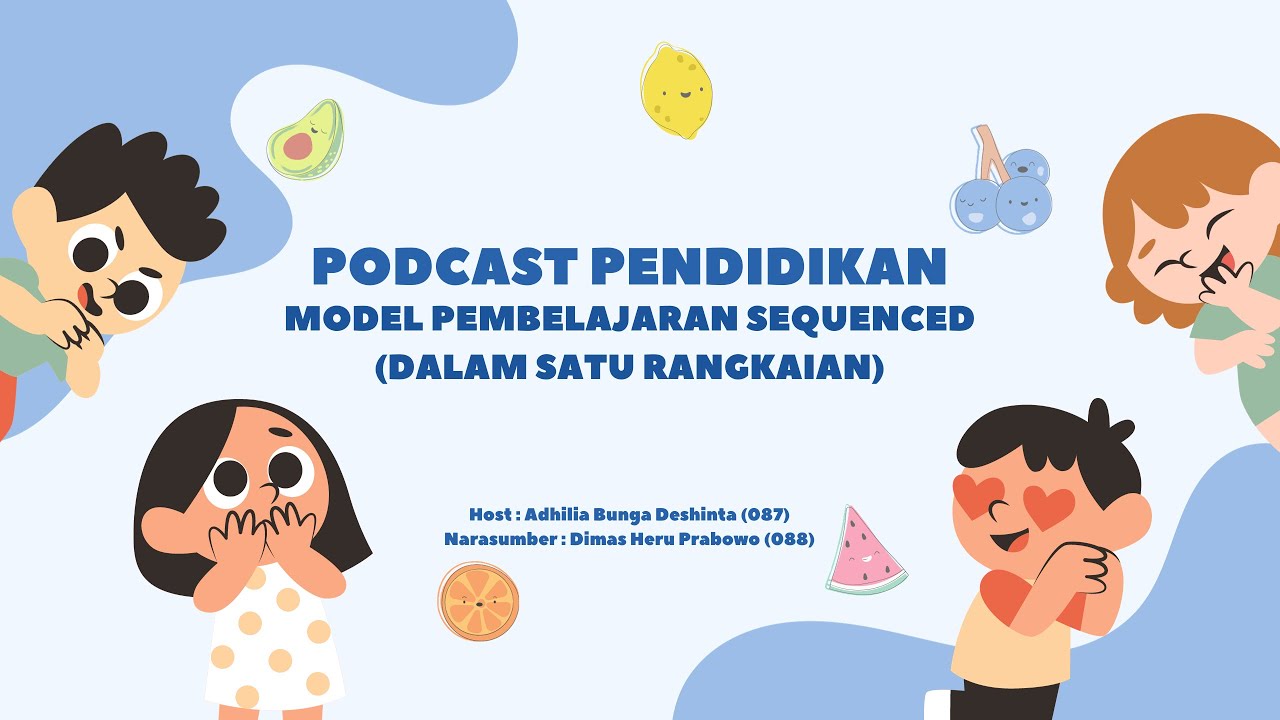 PODCAST PENDIDIKAN
MODEL PEMBELAJARAN SEQUENCED
(DALAM SATU RANGKAIAN)

Host : Adhilia Bunga Deshinta (087)
Narasumber : Dimas Heru Prabowo (088)